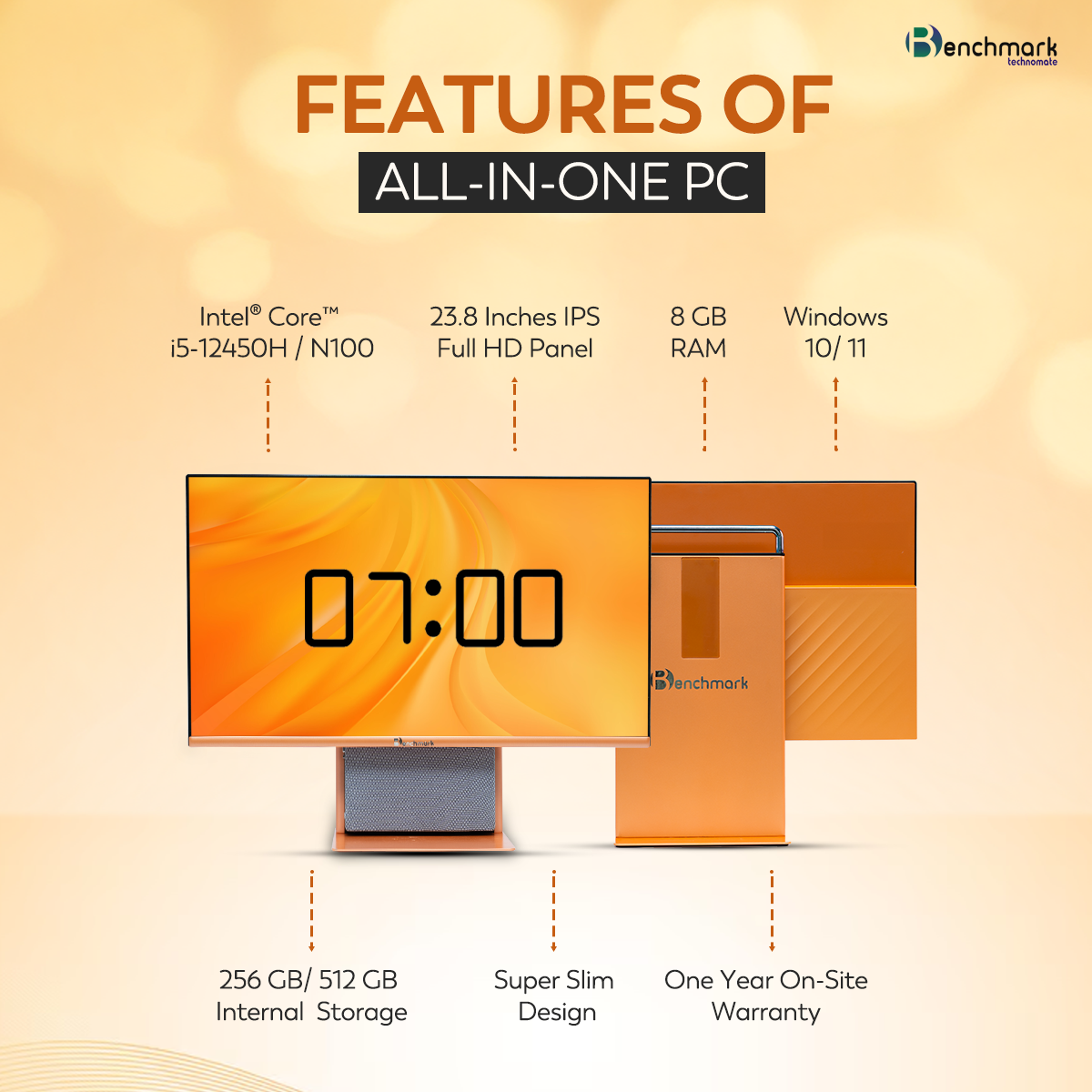 Benchmark
technomate

FEATURES OF
ALL-IN-ONE PC

Intel® Core™ i5-12450H / N100

23.8 Inches IPS Full HD Panel

8 GB RAM

Windows 10/ 11

07:00

Benchmark

Benchmark

256 GB/ 512 GB Internal Storage

Super Slim Design

One Year On-Site Warranty